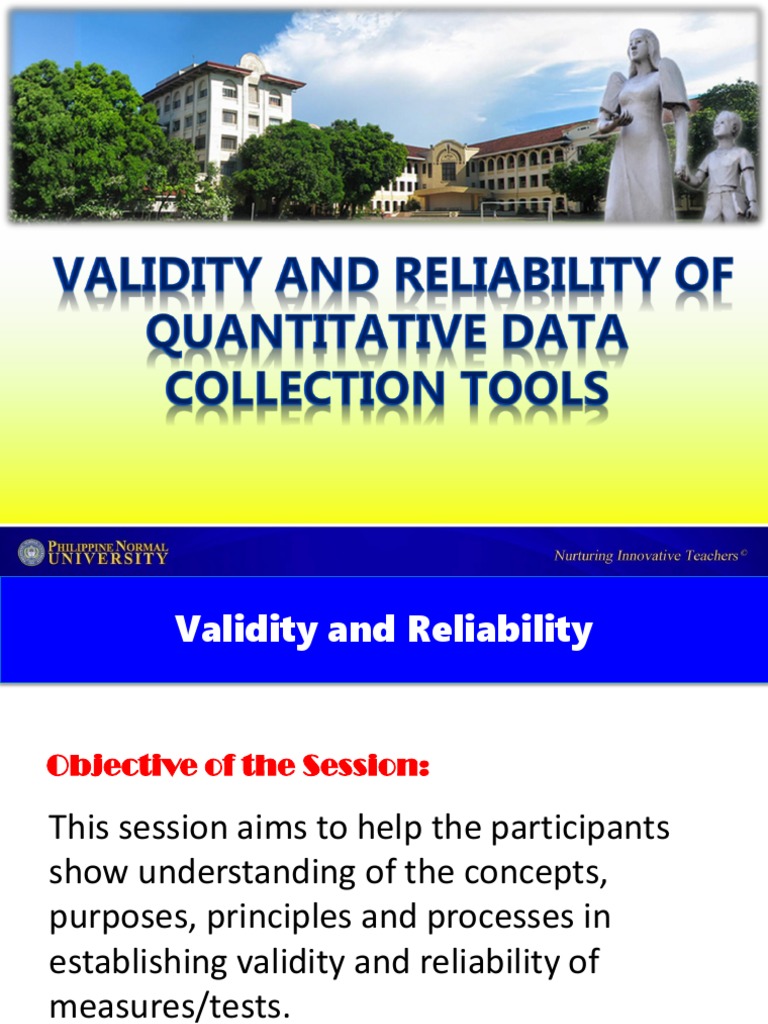 VALIDITY AND RELIABILITY OF QUANTITATIVE DATA COLLECTION TOOLS

PHILIPPINE NORMAL UNIVERSITY

Nurturing Innovative Teachers©

Validity and Reliability

Objective of the Session:

This session aims to help the participants show understanding of the concepts, purposes, principles and processes in establishing validity and reliability of measures/tests.